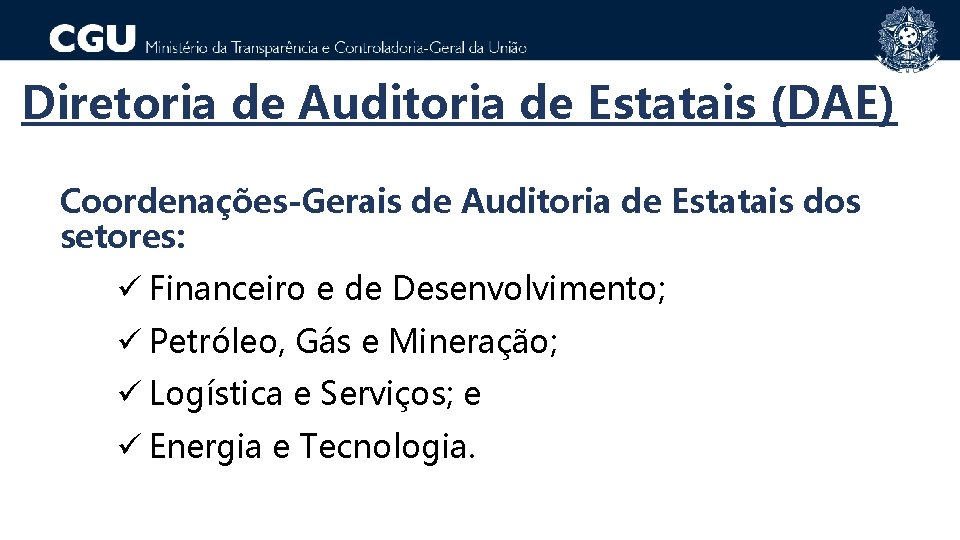 CGU Ministério da Transparência e Controladoria-Geral da União

Diretoria de Auditoria de Estatais (DAE)

Coordenações-Gerais de Auditoria de Estatais dos setores:

✓ Financeiro e de Desenvolvimento;
✓ Petróleo, Gás e Mineração;
✓ Logística e Serviços; e
✓ Energia e Tecnologia.